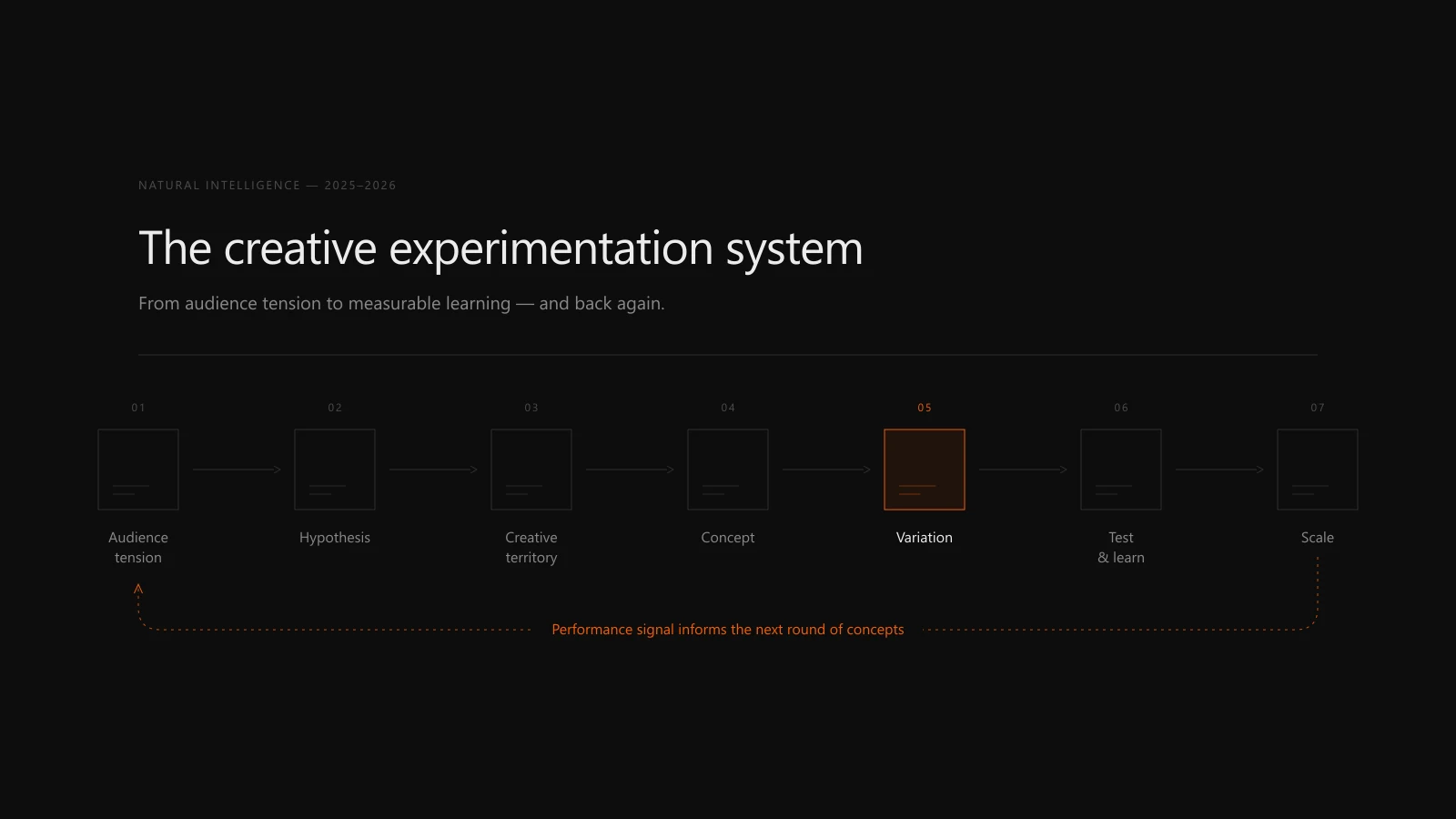 NATURAL INTELLIGENCE — 2025–2026

The creative experimentation system

From audience tension to measurable learning — and back again.

01
Audience tension

02
Hypothesis

03
Creative territory

04
Concept

05
Variation

06
Test & learn

07
Scale

Performance signal informs the next round of concepts